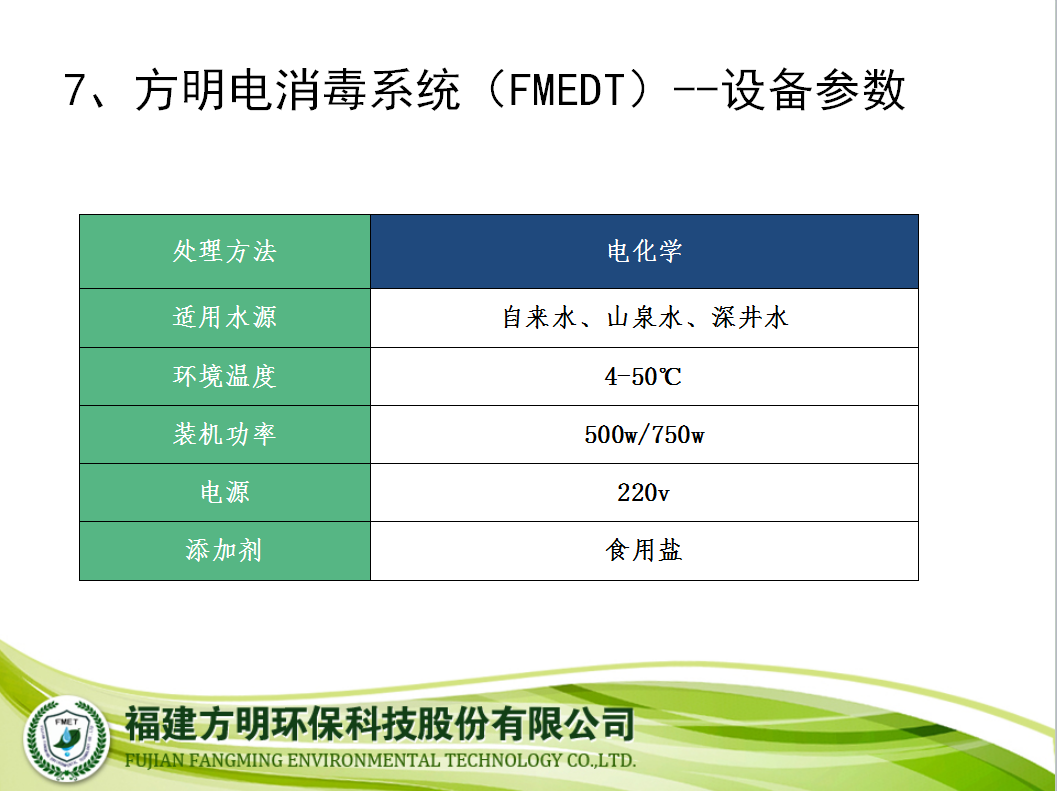 7、方明电消毒系统（FMEDT）--设备参数

| 处理方法 | 电化学 |
|---|---|
| 适用水源 | 自来水、山泉水、深井水 |
| 环境温度 | 4-50℃ |
| 装机功率 | 500w/750w |
| 电源 | 220v |
| 添加剂 | 食用盐 |

FMET

福建方明环保科技股份有限公司
FUJIAN FANGMING ENVIRONMENTAL TECHNOLOGY CO.,LTD.